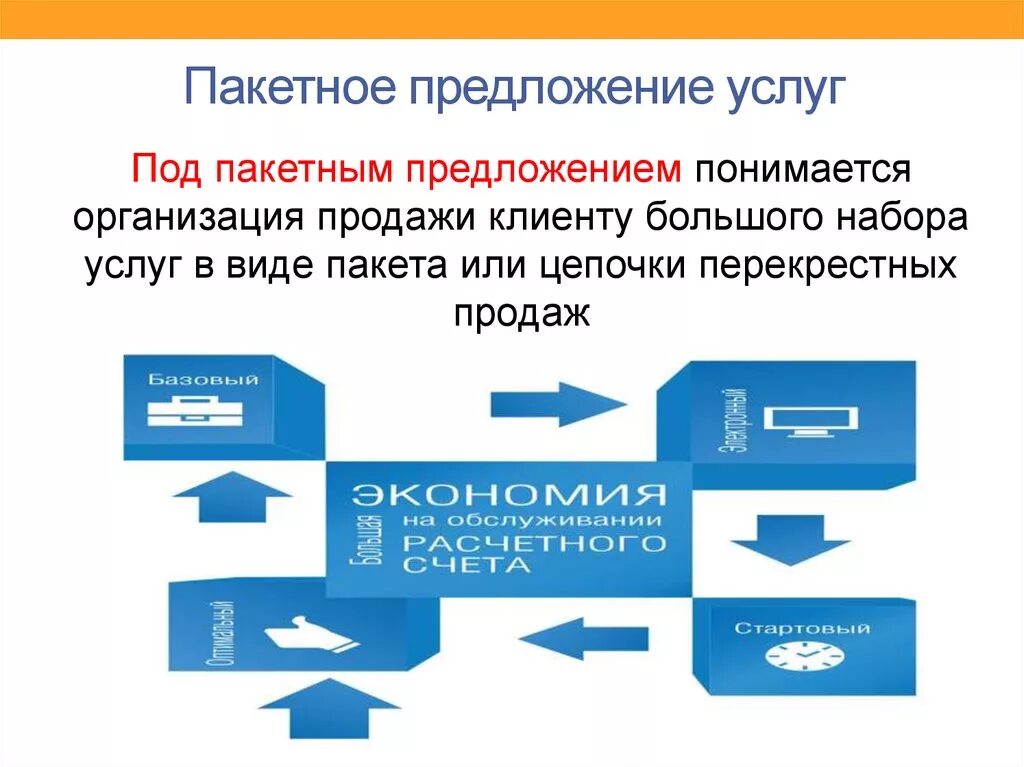 Пакетное предложение услуг

Под пакетным предложением понимается организация продажи клиенту большого набора услуг в виде пакета или цепочки перекрестных продаж

Базовый

Электронный

Большая
ЭКОНОМИЯ
на обслуживании
РАСЧЕТНОГО
СЧЕТА

Оптимальный

Стартовый